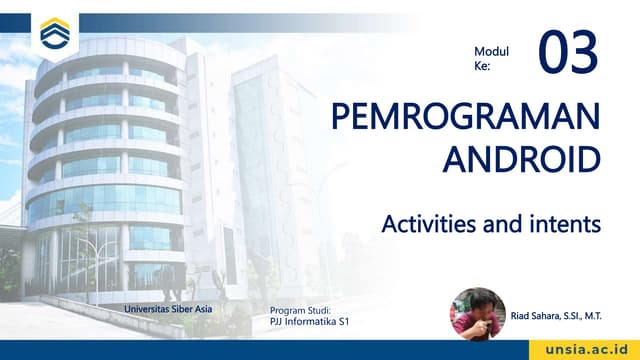 Modul Ke: 03

PEMROGRAMAN ANDROID

Activities and intents

Universitas Siber Asia

Program Studi:
PJJ Informatika S1

Riad Sahara, S.SI., M.T.

unsia.ac.id